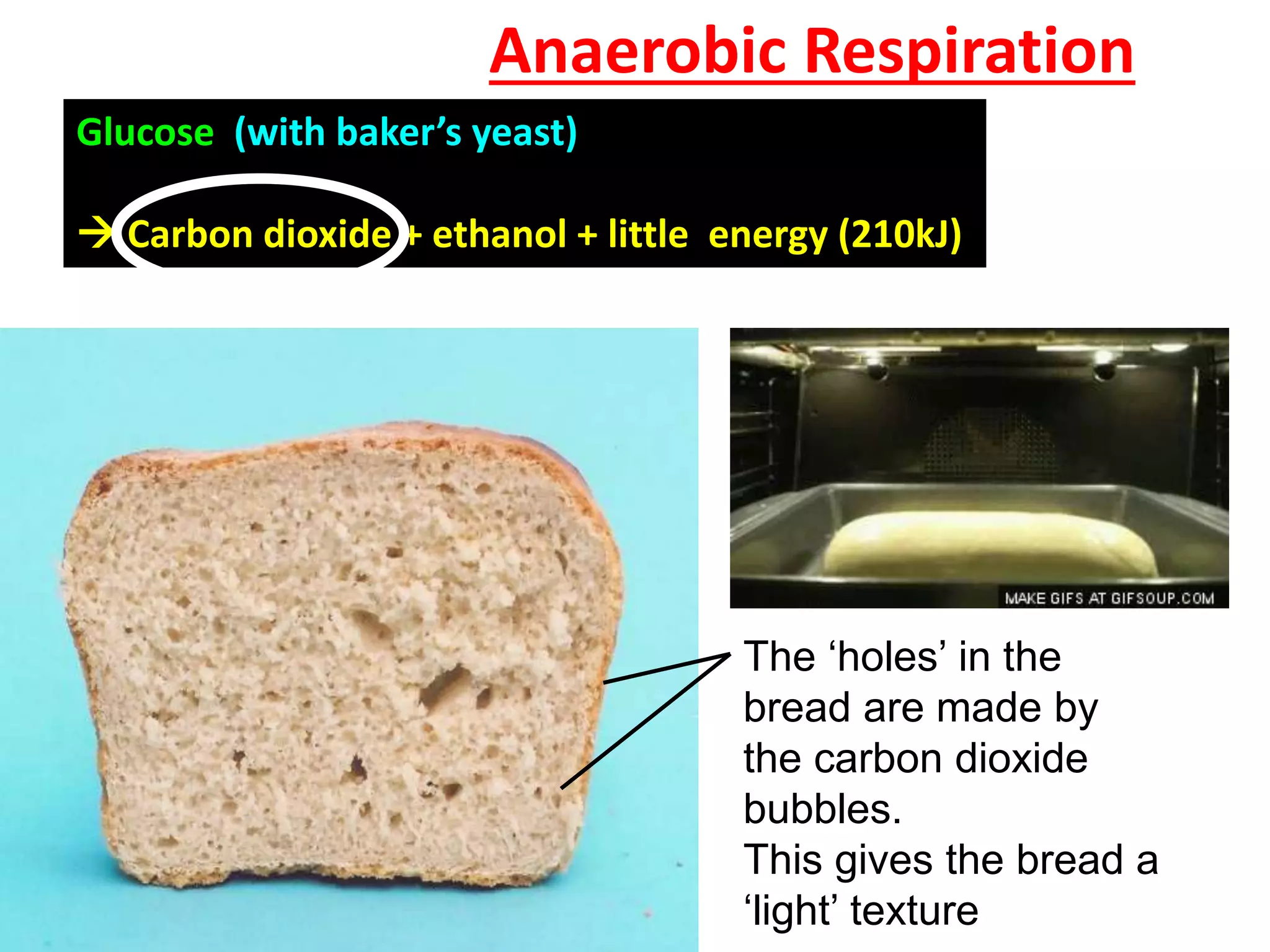 Anaerobic Respiration

Glucose (with baker's yeast)

→ Carbon dioxide + ethanol + little energy (210kJ)

MAKE GIFS AT GIFSOUP.COM

The 'holes' in the bread are made by the carbon dioxide bubbles.
This gives the bread a 'light' texture